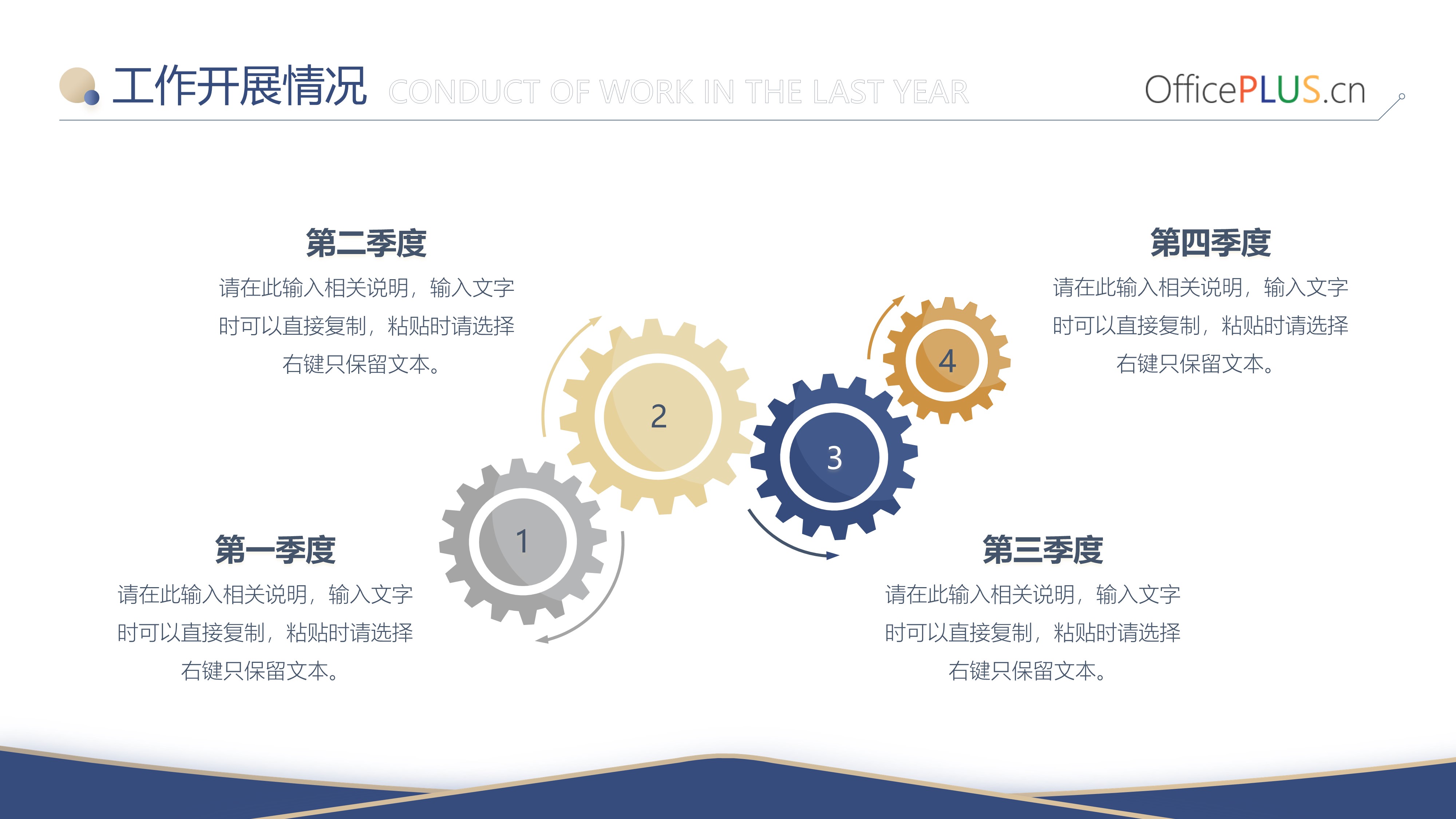 工作开展情况 CONDUCT OF WORK IN THE LAST YEAR

OfficePLUS.cn

第二季度

请在此输入相关说明，输入文字时可以直接复制，粘贴时请选择右键只保留文本。

第四季度

请在此输入相关说明，输入文字时可以直接复制，粘贴时请选择右键只保留文本。

2

4

3

1

第一季度

请在此输入相关说明，输入文字时可以直接复制，粘贴时请选择右键只保留文本。

第三季度

请在此输入相关说明，输入文字时可以直接复制，粘贴时请选择右键只保留文本。